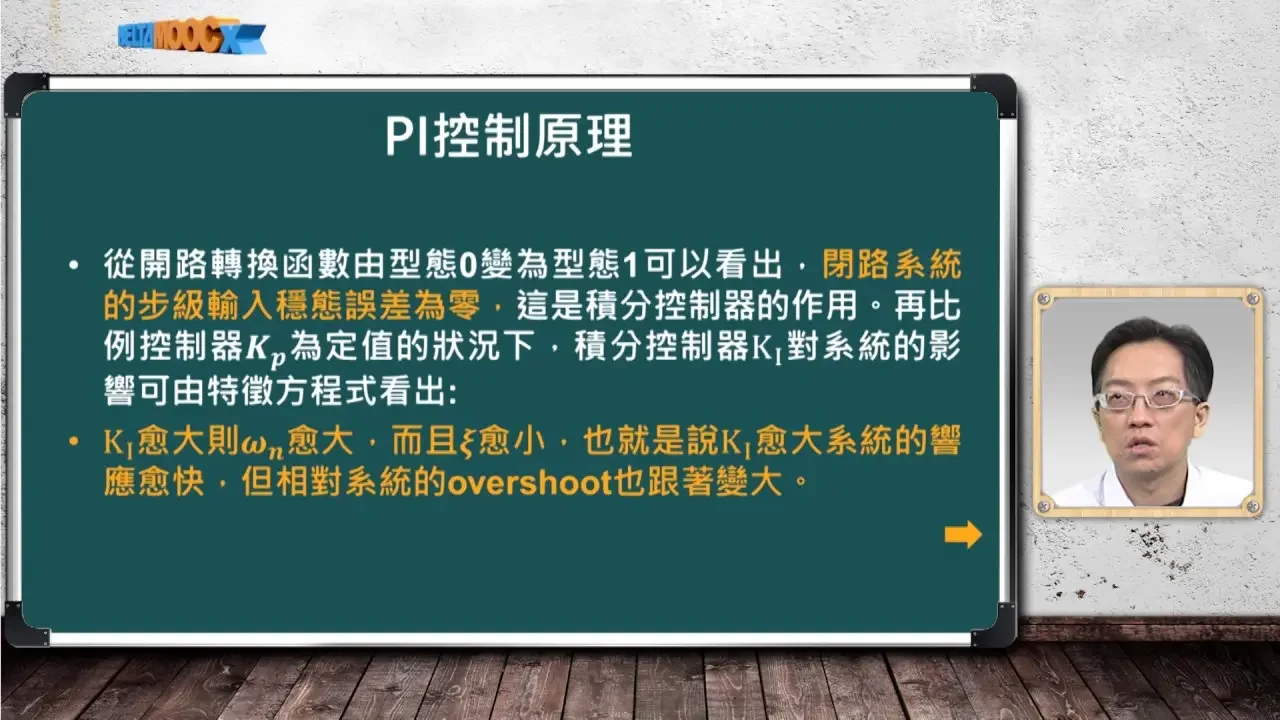 DELTA MOOCx

PI控制原理

• 從開路轉換函數由型態0變為型態1可以看出，閉路系統的步級輸入穩態誤差為零，這是積分控制器的作用。再比例控制器$K_p$為定值的狀況下，積分控制器$K_I$對系統的影響可由特徵方程式看出:

• $K_I$愈大則$\omega_n$愈大，而且$\xi$愈小，也就是說$K_I$愈大系統的響應愈快，但相對系統的overshoot也跟著變大。